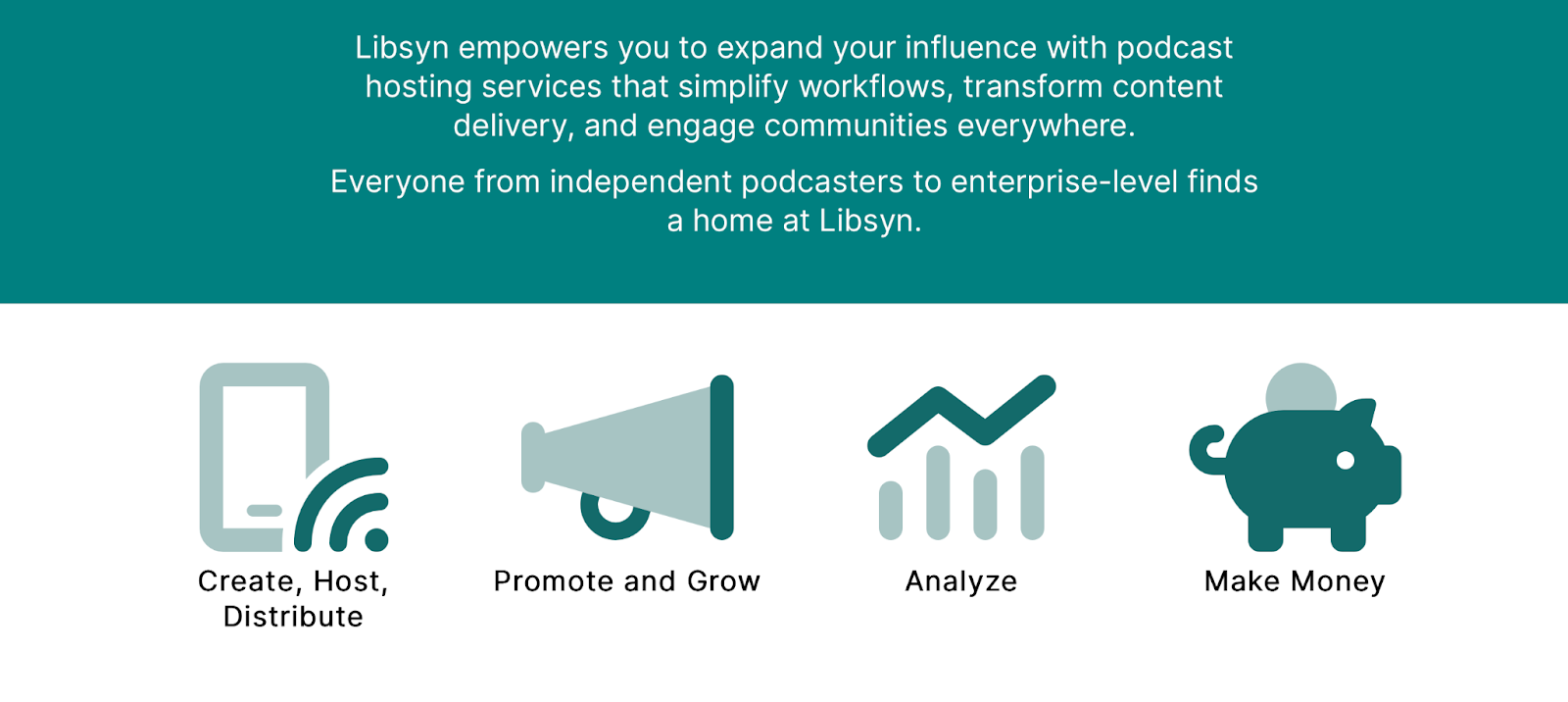 Libsyn empowers you to expand your influence with podcast hosting services that simplify workflows, transform content delivery, and engage communities everywhere.

Everyone from independent podcasters to enterprise-level finds a home at Libsyn.

Create, Host, Distribute

Promote and Grow

Analyze

Make Money